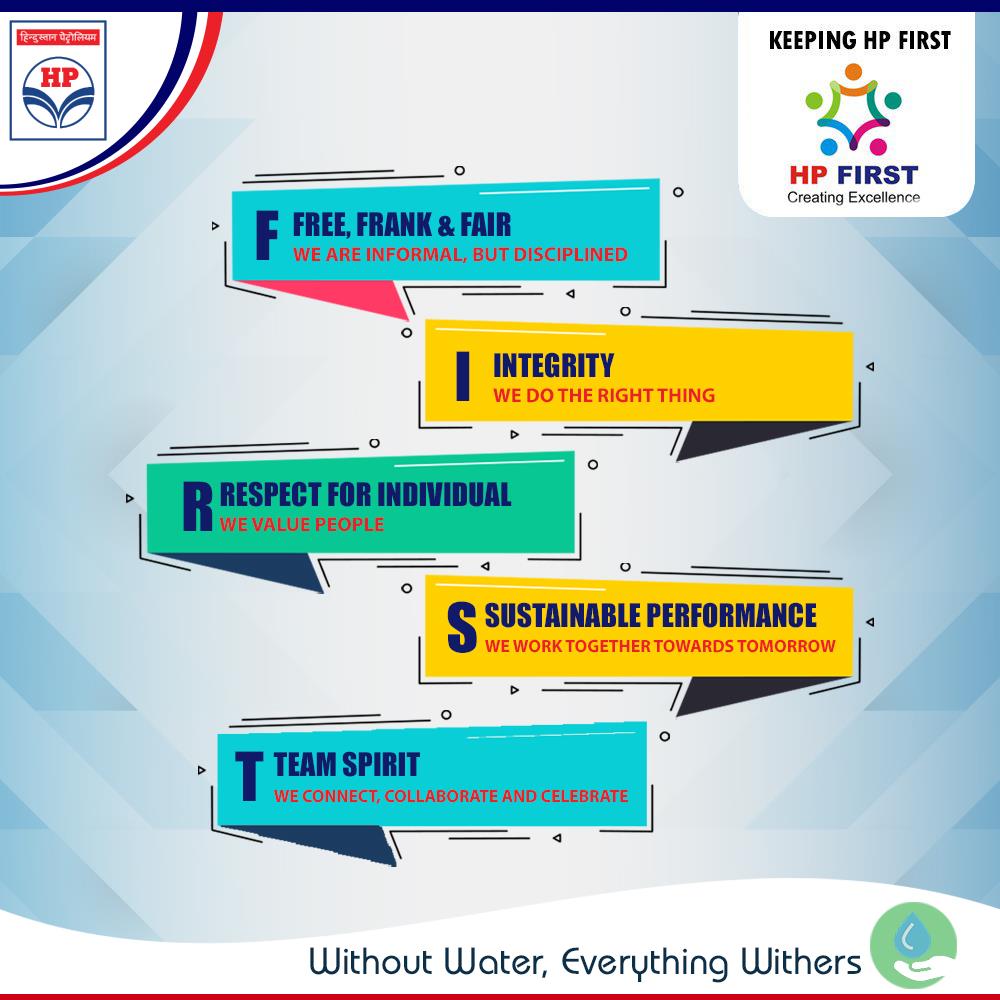 हिन्दुस्तान पेट्रोलियम
HP

KEEPING HP FIRST
HP FIRST
Creating Excellence

F FREE, FRANK & FAIR
WE ARE INFORMAL, BUT DISCIPLINED

I INTEGRITY
WE DO THE RIGHT THING

R RESPECT FOR INDIVIDUAL
WE VALUE PEOPLE

S SUSTAINABLE PERFORMANCE
WE WORK TOGETHER TOWARDS TOMORROW

T TEAM SPIRIT
WE CONNECT, COLLABORATE AND CELEBRATE

Without Water, Everything Withers